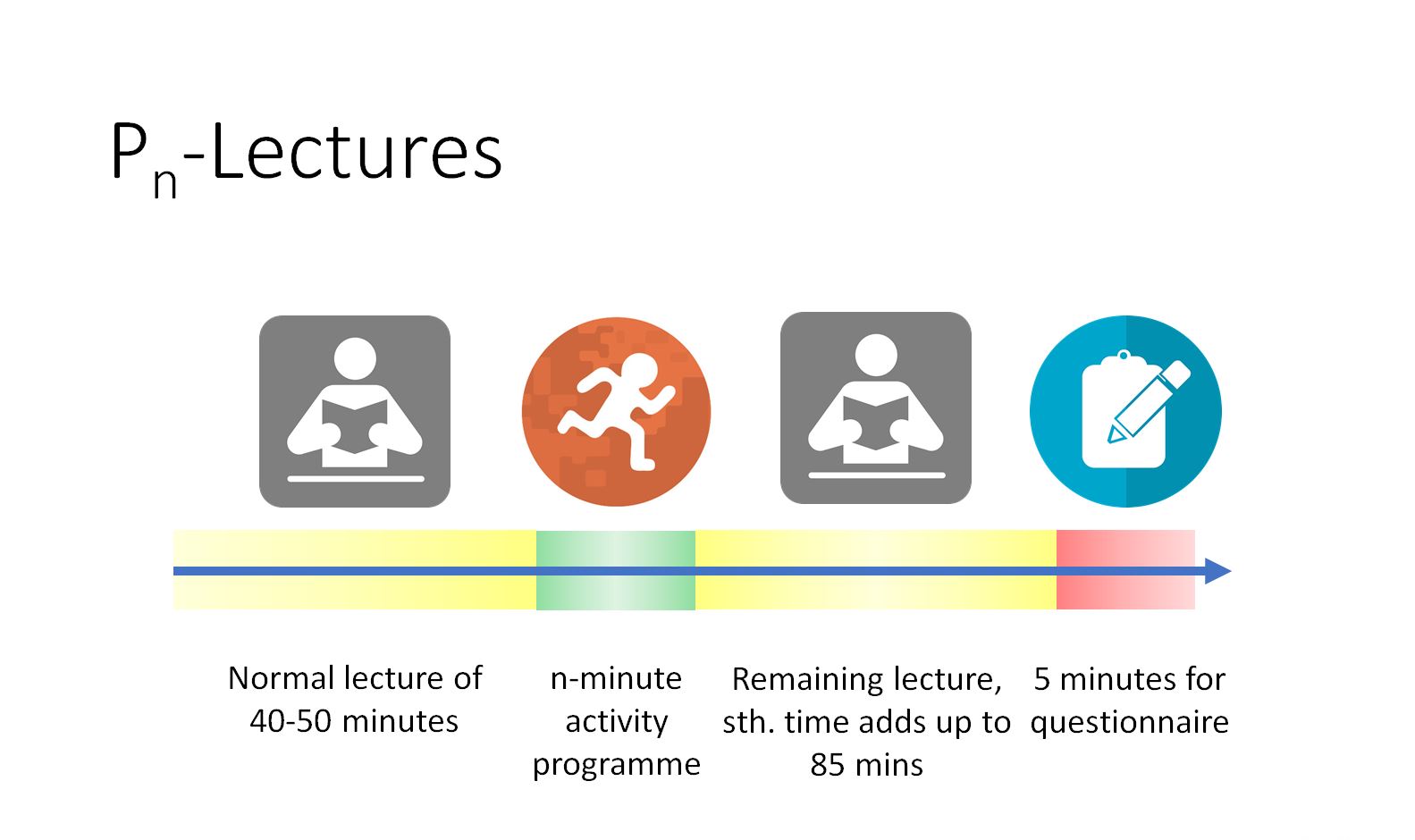 $P_n$-Lectures

Normal lecture of 40-50 minutes

n-minute activity programme

Remaining lecture, sth. time adds up to 85 mins

5 minutes for questionnaire